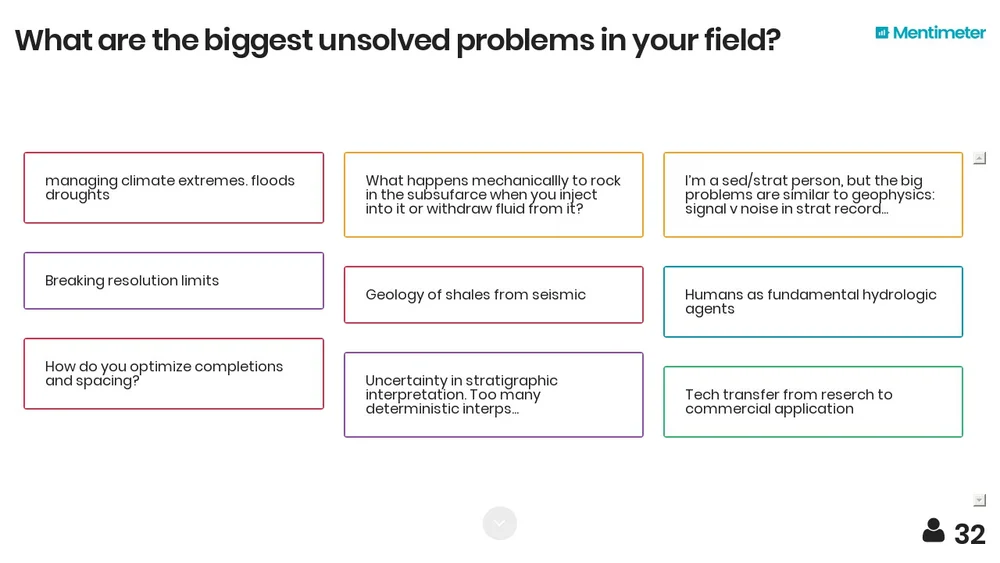 What are the biggest unsolved problems in your field?

Mentimeter

managing climate extremes. floods droughts

Breaking resolution limits

How do you optimize completions and spacing?

What happens mechanicallly to rock in the subsufarce when you inject into it or withdraw fluid from it?

Geology of shales from seismic

Uncertainty in stratigraphic interpretation. Too many deterministic interps...

I'm a sed/strat person, but the big problems are similar to geophysics: signal v noise in strat record...

Humans as fundamental hydrologic agents

Tech transfer from reserch to commercial application

32